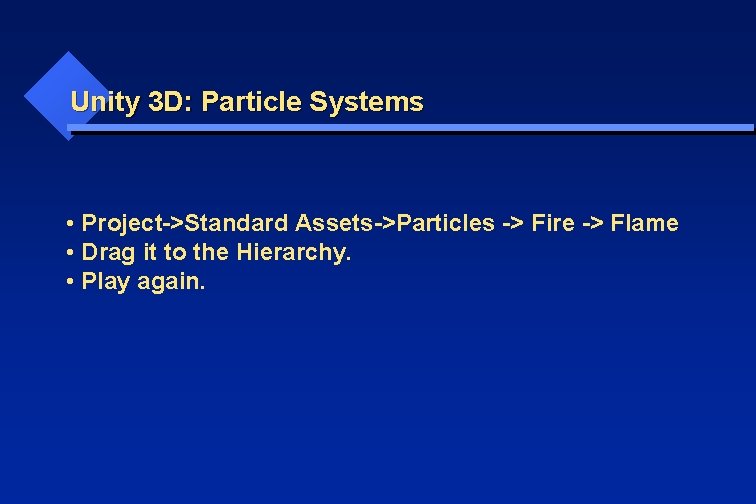 Unity 3D: Particle Systems

• Project->Standard Assets->Particles -> Fire -> Flame
• Drag it to the Hierarchy.
• Play again.